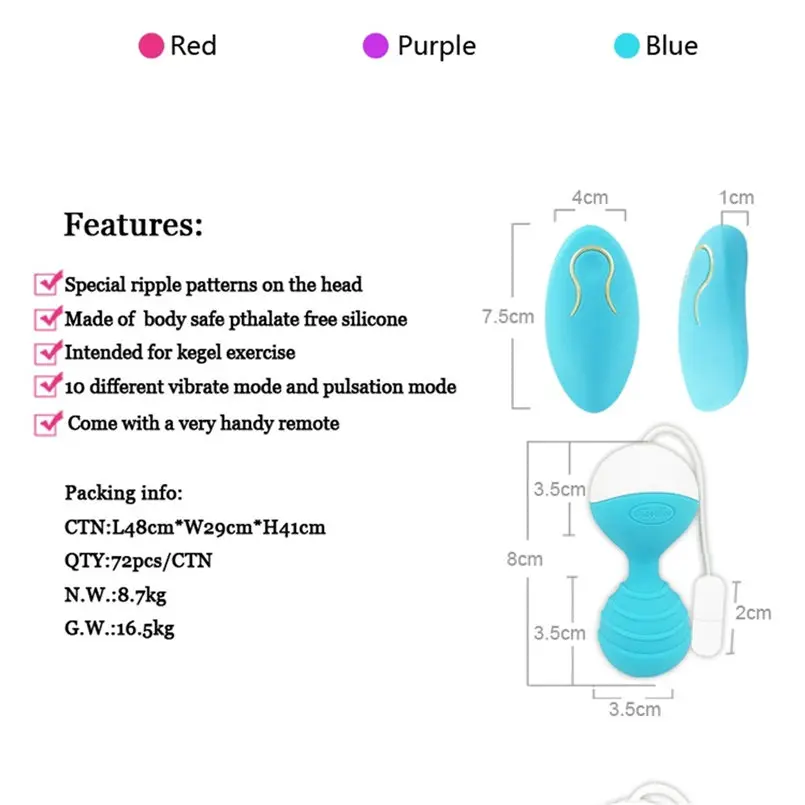 Red Purple Blue

Features:

Special ripple patterns on the head
Made of body safe pthalate free silicone
Intended for kegel exercise
10 different vibrate mode and pulsation mode
Come with a very handy remote

Packing info:
CTN:L48cm*W29cm*H41cm
QTY:72pcs/CTN
N.W.:8.7kg
G.W.:16.5kg

4cm
1cm
7.5cm
3.5cm
8cm
3.5cm
2cm
3.5cm